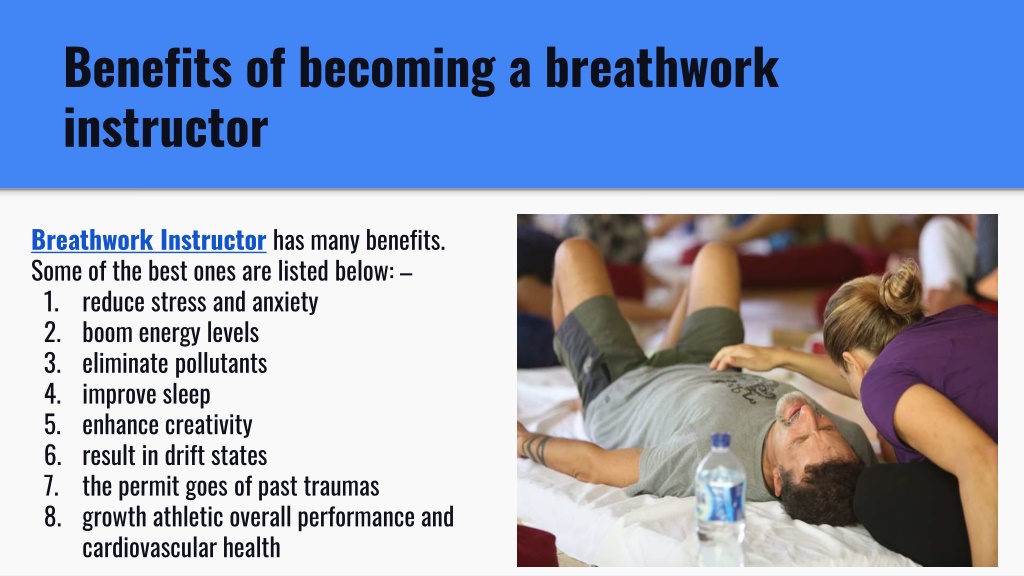 Benefits of becoming a breathwork instructor

Breathwork Instructor has many benefits. Some of the best ones are listed below: –

1. reduce stress and anxiety
2. boom energy levels
3. eliminate pollutants
4. improve sleep
5. enhance creativity
6. result in drift states
7. the permit goes of past traumas
8. growth athletic overall performance and cardiovascular health